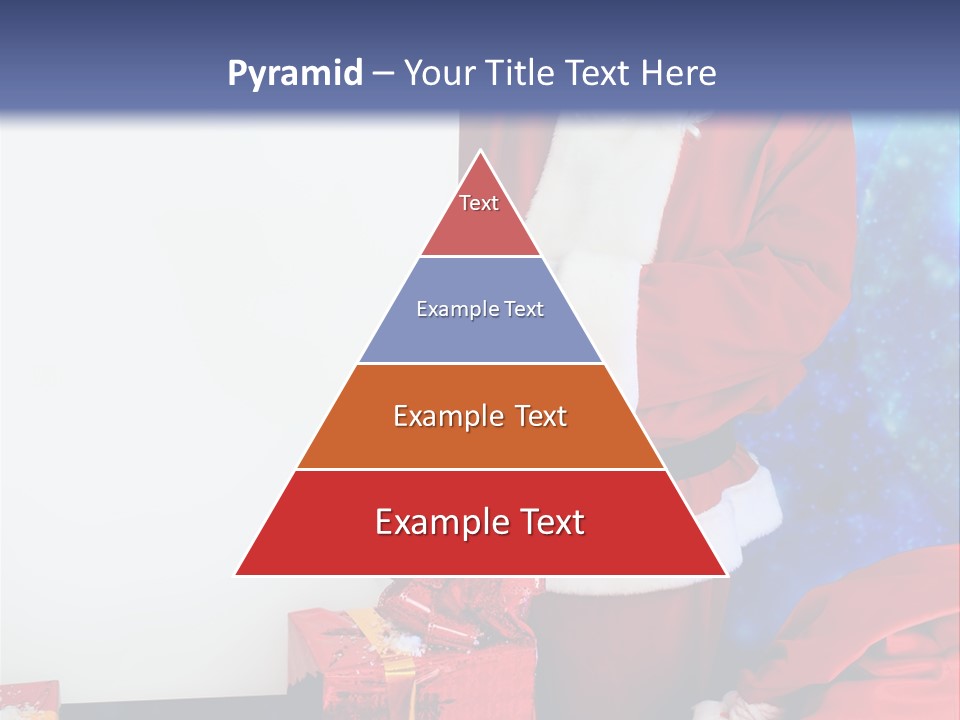 Pyramid – Your Title Text Here

Text

Example Text

Example Text

Example Text